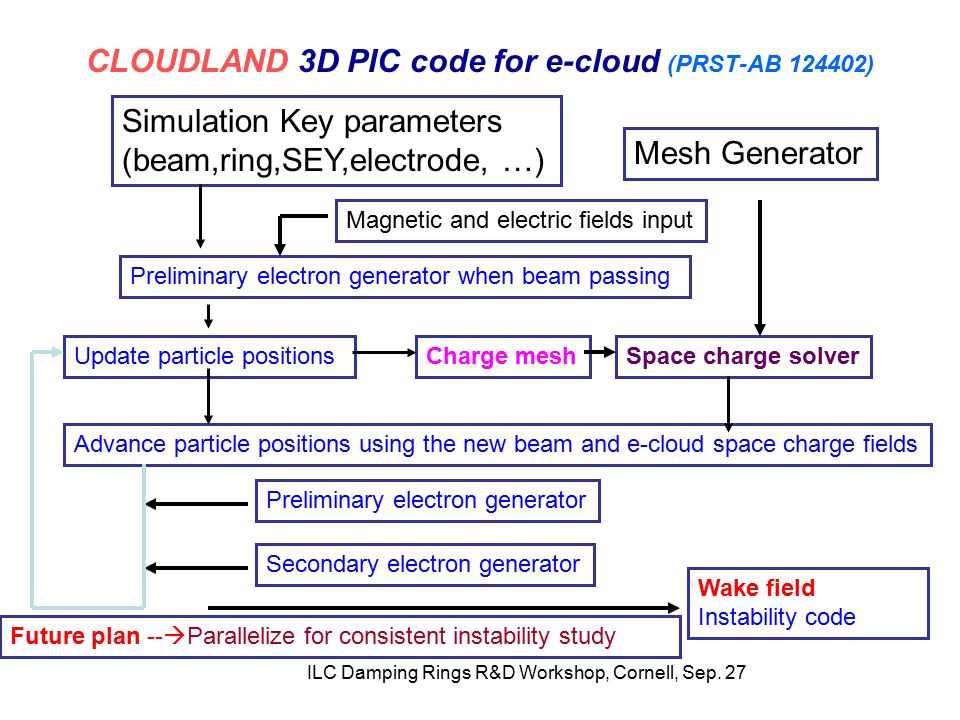 CLOUDLAND 3D PIC code for e-cloud (PRST-AB 124402)

Simulation Key parameters (beam,ring,SEY,electrode, …)

Mesh Generator

Magnetic and electric fields input

Preliminary electron generator when beam passing

Update particle positions

Charge mesh

Space charge solver

Advance particle positions using the new beam and e-cloud space charge fields

Preliminary electron generator

Secondary electron generator

Wake field
Instability code

Future plan --→Parallelize for consistent instability study

ILC Damping Rings R&D Workshop, Cornell, Sep. 27